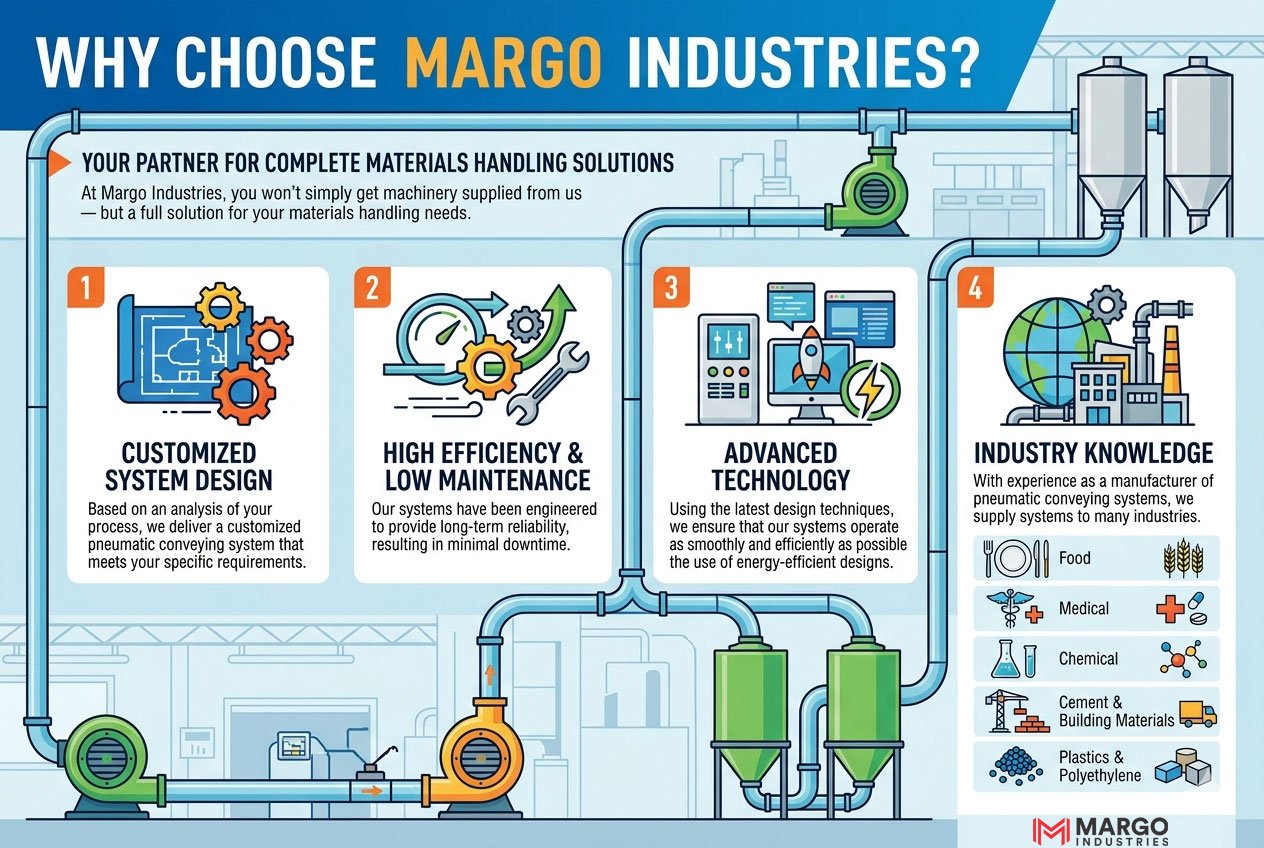 WHY CHOOSE MARGO INDUSTRIES?

YOUR PARTNER FOR COMPLETE MATERIALS HANDLING SOLUTIONS

At Margo Industries, you won't simply get machinery supplied from us — but a full solution for your materials handling needs.

1

CUSTOMIZED SYSTEM DESIGN

Based on an analysis of your process, we deliver a customized pneumatic conveying system that meets your specific requirements.

2

HIGH EFFICIENCY & LOW MAINTENANCE

Our systems have been engineered to provide long-term reliability, resulting in minimal downtime.

3

ADVANCED TECHNOLOGY

Using the latest design techniques, we ensure that our systems operate as smoothly and efficiently as possible the use of energy-efficient designs.

4

INDUSTRY KNOWLEDGE

With experience as a manufacturer of pneumatic conveying systems, we supply systems to many industries.

Food

Medical

Chemical

Cement & Building Materials

Plastics & Polyethylene

MARGO INDUSTRIES